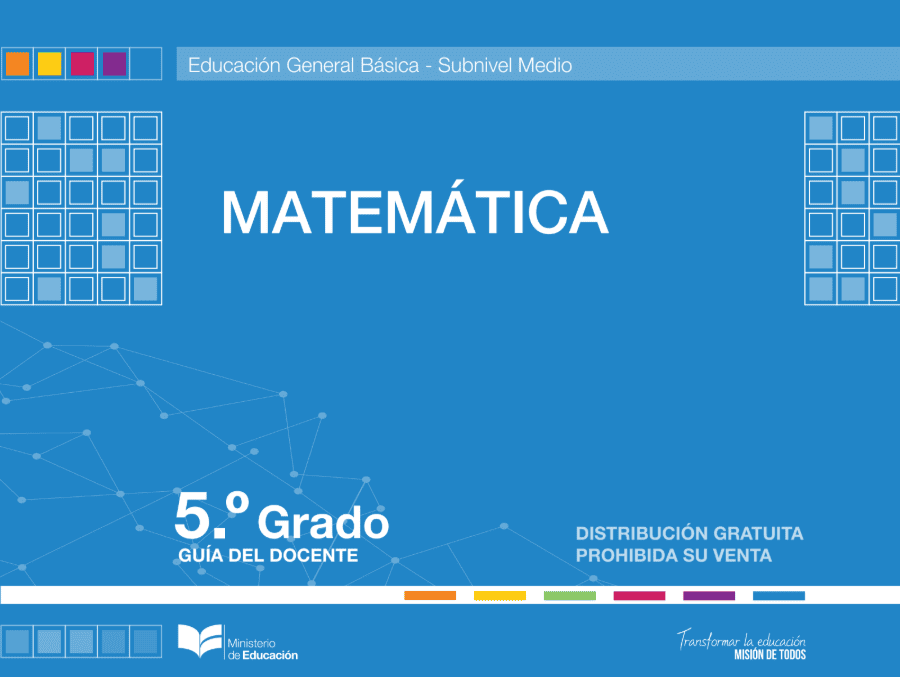 Educación General Básica - Subnivel Medio

MATEMÁTICA

5.º Grado
GUÍA DEL DOCENTE

DISTRIBUCIÓN GRATUITA
PROHIBIDA SU VENTA

Ministerio de Educación

Transformar la educación
MISIÓN DE TODOS